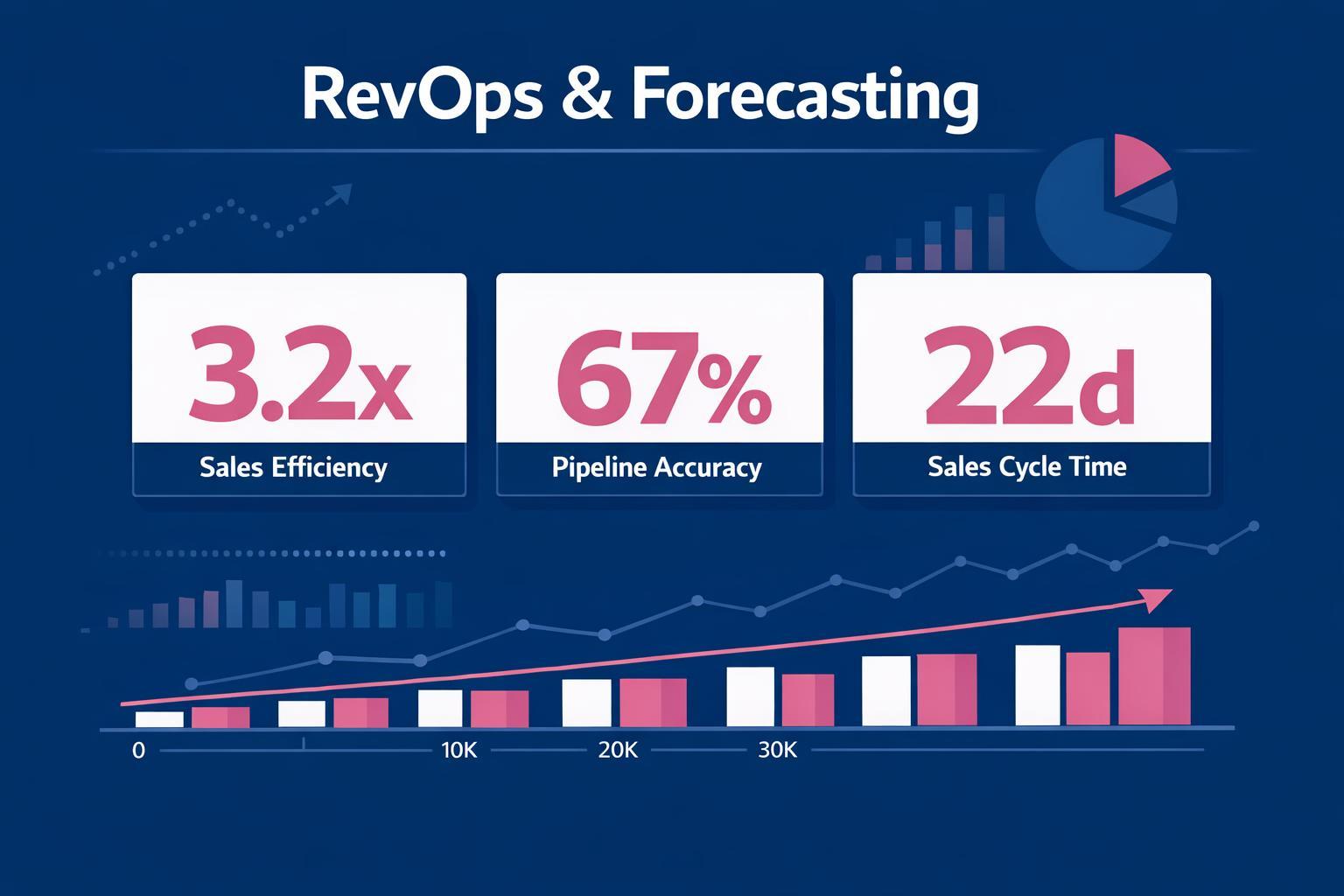 RevOps & Forecasting

3.2x
Sales Efficiency

67%
Pipeline Accuracy

22d
Sales Cycle Time

0
10K
20K
30K